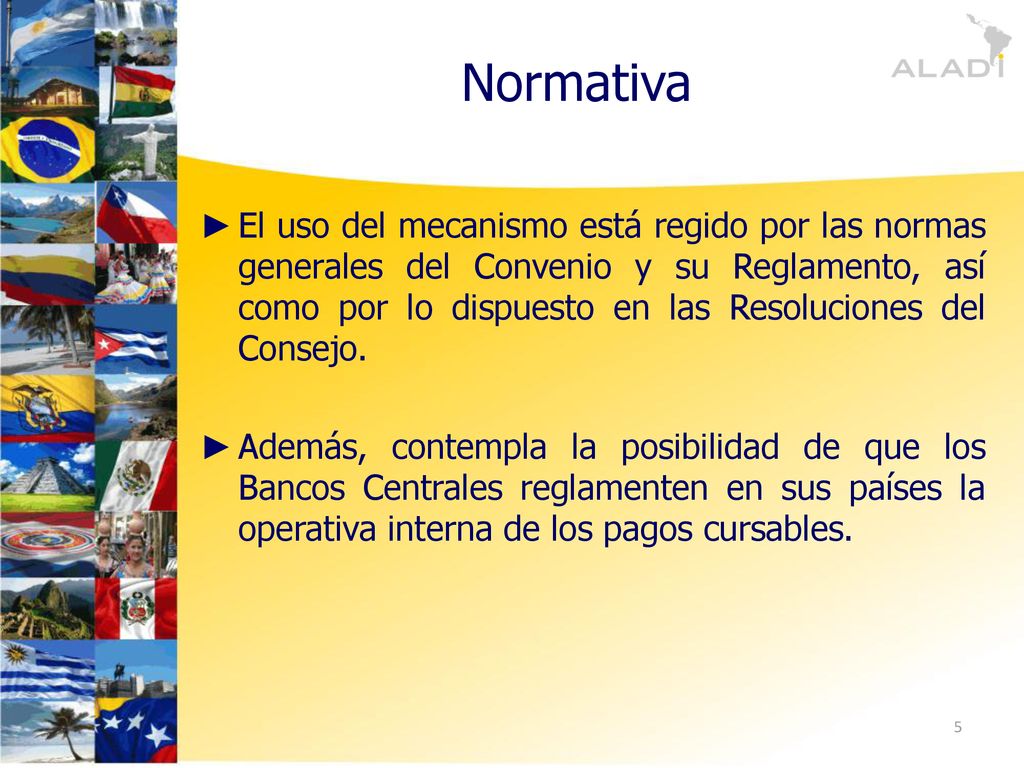 ALADI

Normativa

► El uso del mecanismo está regido por las normas generales del Convenio y su Reglamento, así como por lo dispuesto en las Resoluciones del Consejo.

► Además, contempla la posibilidad de que los Bancos Centrales reglamenten en sus países la operativa interna de los pagos cursables.

5